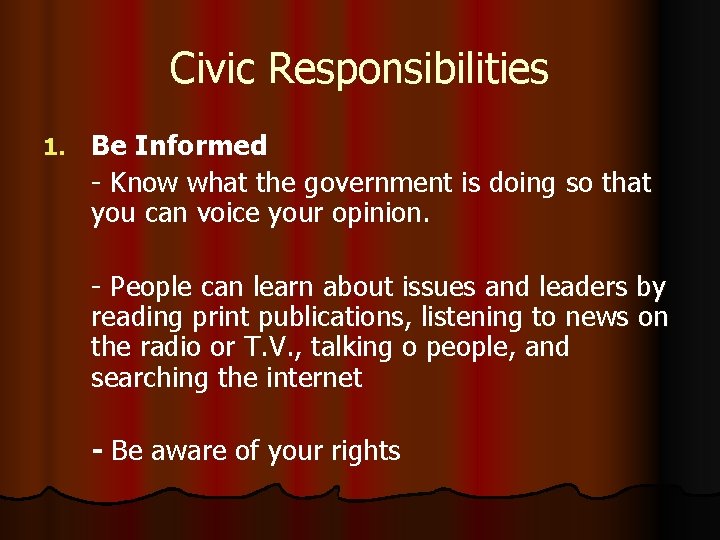 Civic Responsibilities

1. Be Informed

- Know what the government is doing so that you can voice your opinion.

- People can learn about issues and leaders by reading print publications, listening to news on the radio or T.V., talking o people, and searching the internet

- Be aware of your rights